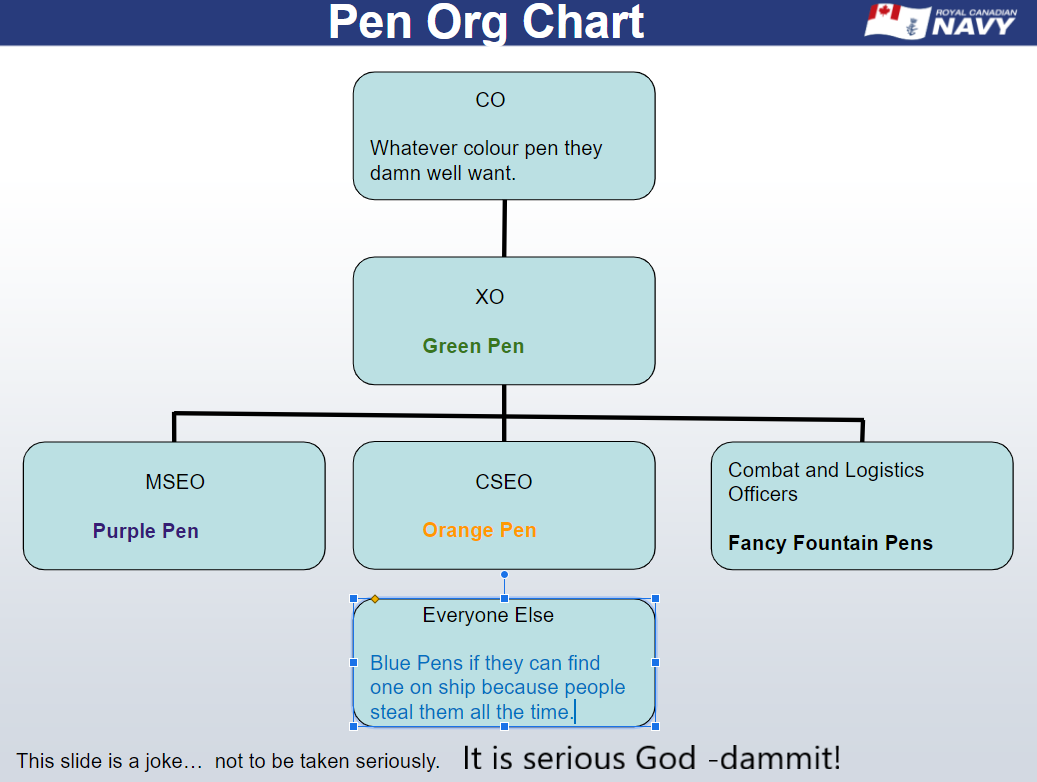 Pen Org Chart

ROYAL CANADIAN NAVY

CO

Whatever colour pen they damn well want.

XO

Green Pen

MSEO

Purple Pen

CSEO

Orange Pen

Combat and Logistics Officers

Fancy Fountain Pens

Everyone Else

Blue Pens if they can find one on ship because people steal them all the time.

This slide is a joke… not to be taken seriously. It is serious God -dammit!